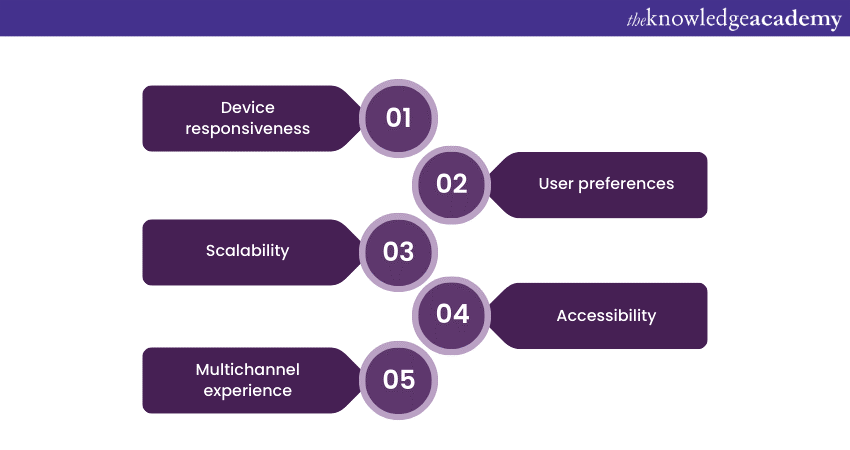 theknowledgeacademy

Device responsiveness
01

02
User preferences

Scalability
03

04
Accessibility

Multichannel experience
05